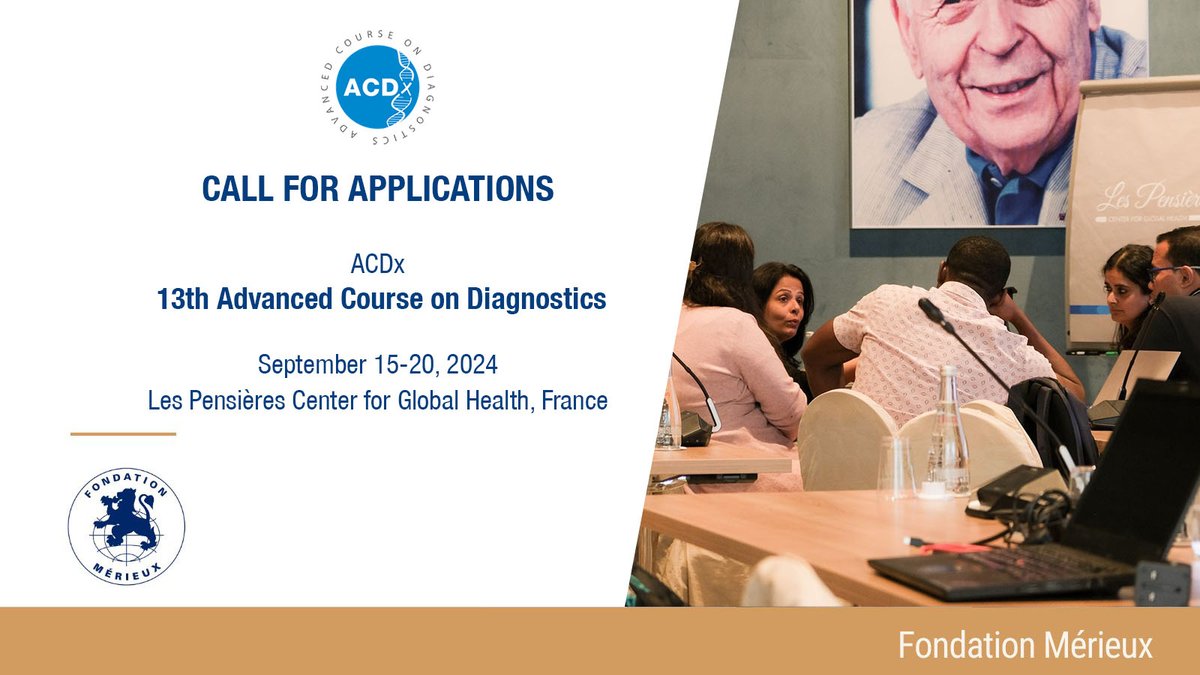 ADVANCED COURSE ON DIAGNOSTICS
ACDx

CALL FOR APPLICATIONS

ACDx
13th Advanced Course on Diagnostics

September 15-20, 2024
Les Pensières Center for Global Health, France

FONDATION MÉRIEUX

Les Pensièr
CENTER FOR GLOBAL HEALTH

Fondation Mérieux